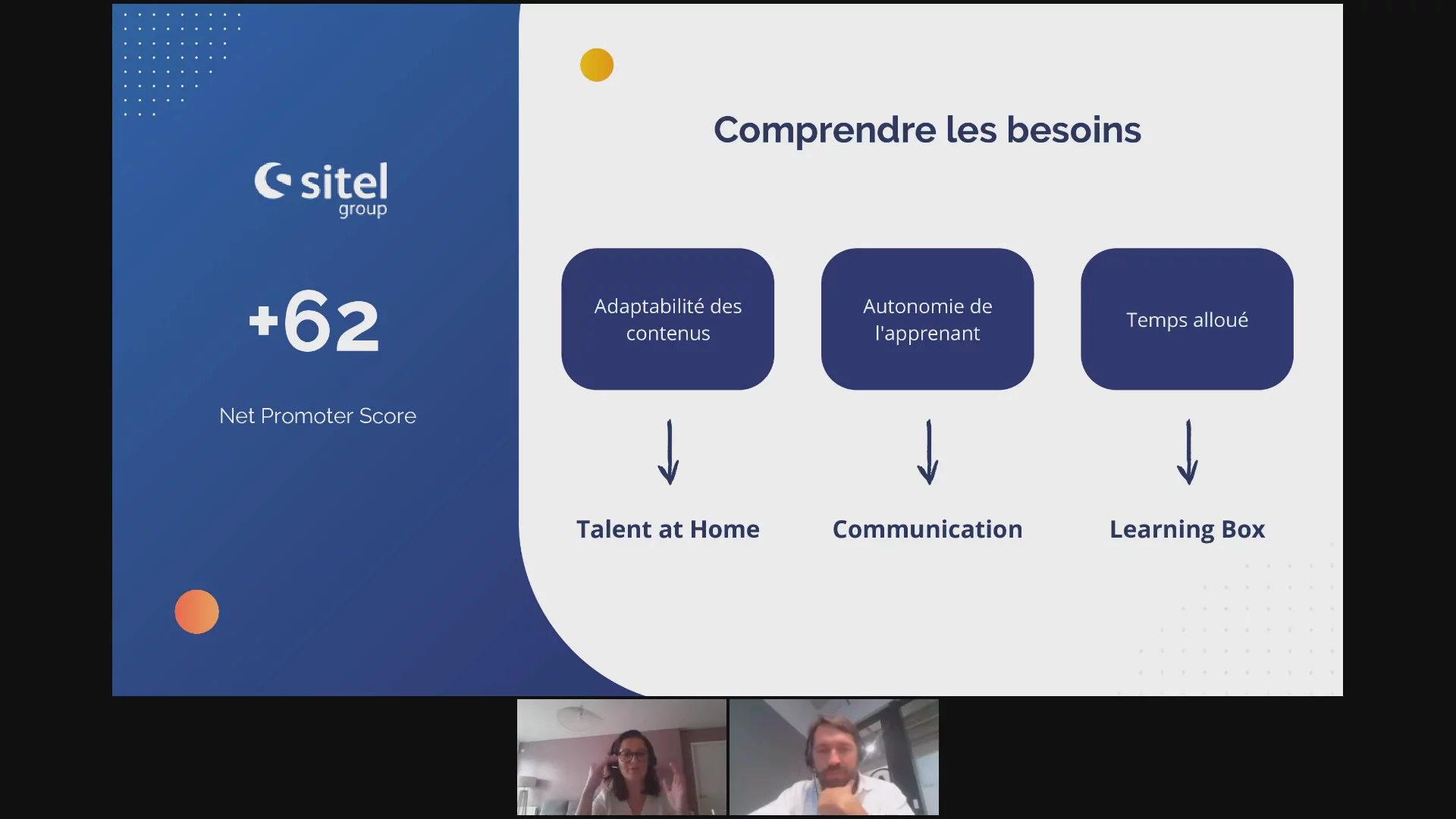 sitel group

+62

Net Promoter Score

Comprendre les besoins

Adaptabilité des contenus

Autonomie de l'apprenant

Temps alloué

Talent at Home

Communication

Learning Box